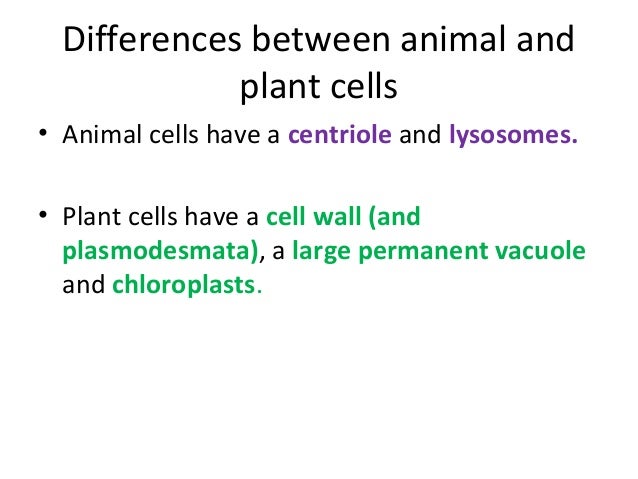 Differences between animal and plant cells

• Animal cells have a centriole and lysosomes.

• Plant cells have a cell wall (and plasmodesmata), a large permanent vacuole and chloroplasts.